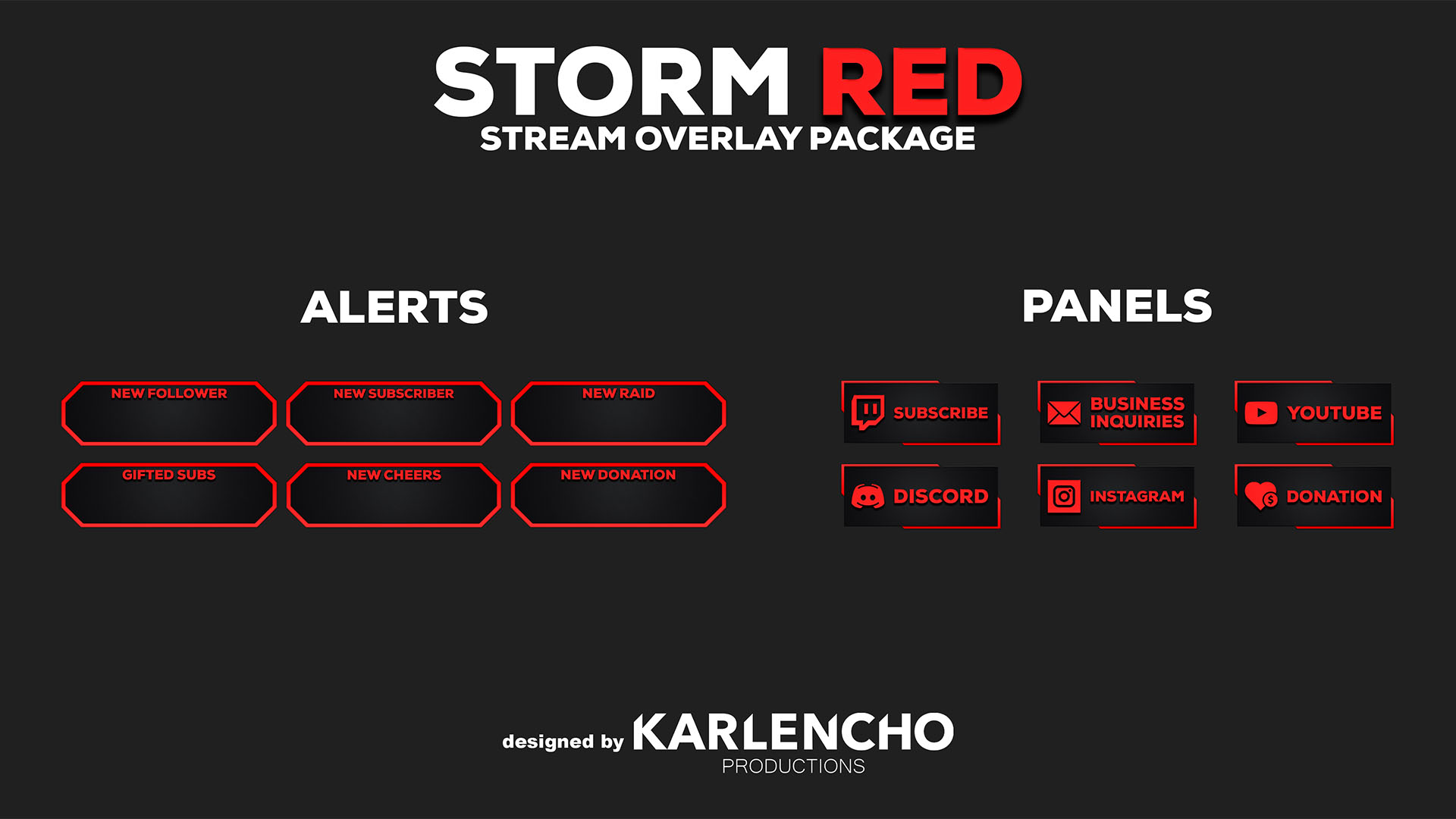 STORM RED
STREAM OVERLAY PACKAGE

ALERTS

NEW FOLLOWER
NEW SUBSCRIBER
NEW RAID
GIFTED SUBS
NEW CHEERS
NEW DONATION

PANELS

SUBSCRIBE
BUSINESS INQUIRIES
YOUTUBE
DISCORD
INSTAGRAM
DONATION

designed by KARLENCHO PRODUCTIONS